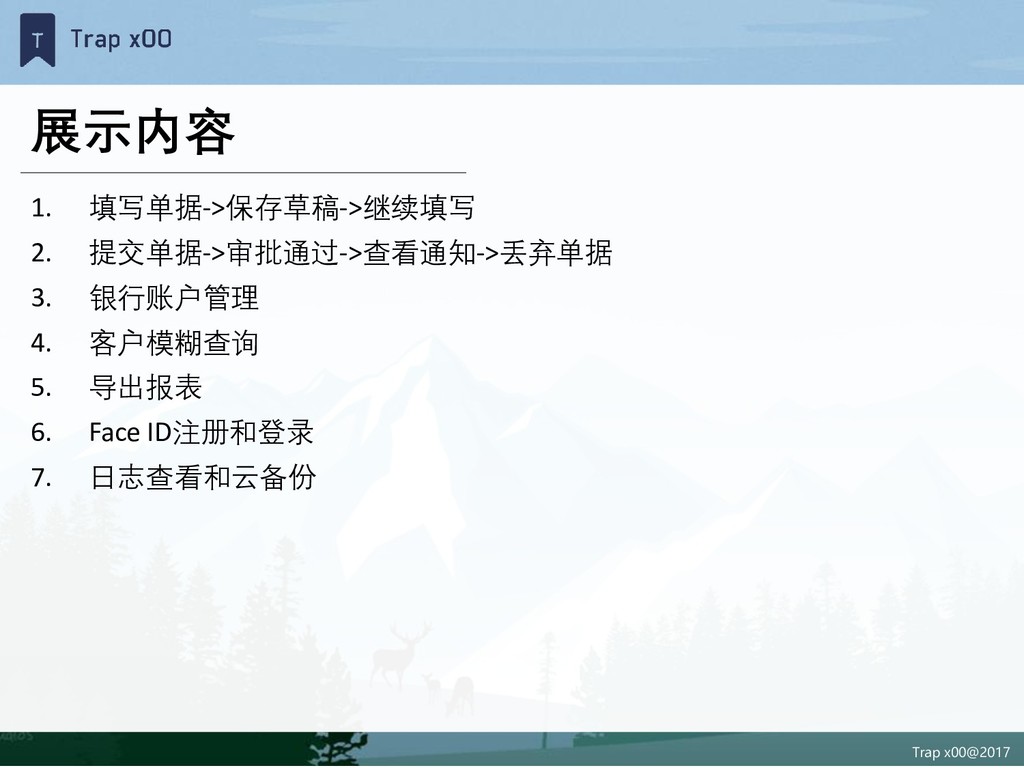 T Trap x00

展示内容

1. 填写单据->保存草稿->继续填写
2. 提交单据->审批通过->查看通知->丢弃单据
3. 银行账户管理
4. 客户模糊查询
5. 导出报表
6. Face ID注册和登录
7. 日志查看和云备份

Trap x00@2017